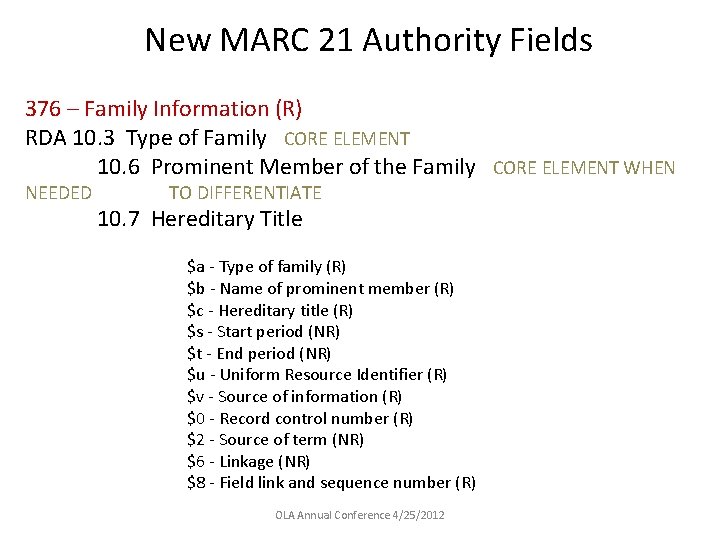 New MARC 21 Authority Fields

376 – Family Information (R)
RDA 10.3 Type of Family CORE ELEMENT
10.6 Prominent Member of the Family CORE ELEMENT WHEN NEEDED TO DIFFERENTIATE
10.7 Hereditary Title

\$a - Type of family (R)
\$b - Name of prominent member (R)
\$c - Hereditary title (R)
\$s - Start period (NR)
\$t - End period (NR)
\$u - Uniform Resource Identifier (R)
\$v - Source of information (R)
\$0 - Record control number (R)
\$2 - Source of term (NR)
\$6 - Linkage (NR)
\$8 - Field link and sequence number (R)

OLA Annual Conference 4/25/2012